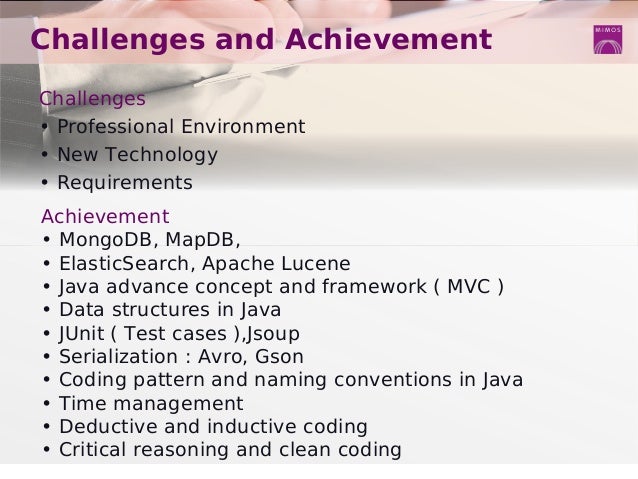 Challenges and Achievement

MIMOS

Challenges
• Professional Environment
• New Technology
• Requirements

Achievement
• MongoDB, MapDB,
• ElasticSearch, Apache Lucene
• Java advance concept and framework ( MVC )
• Data structures in Java
• JUnit ( Test cases ),Jsoup
• Serialization : Avro, Gson
• Coding pattern and naming conventions in Java
• Time management
• Deductive and inductive coding
• Critical reasoning and clean coding